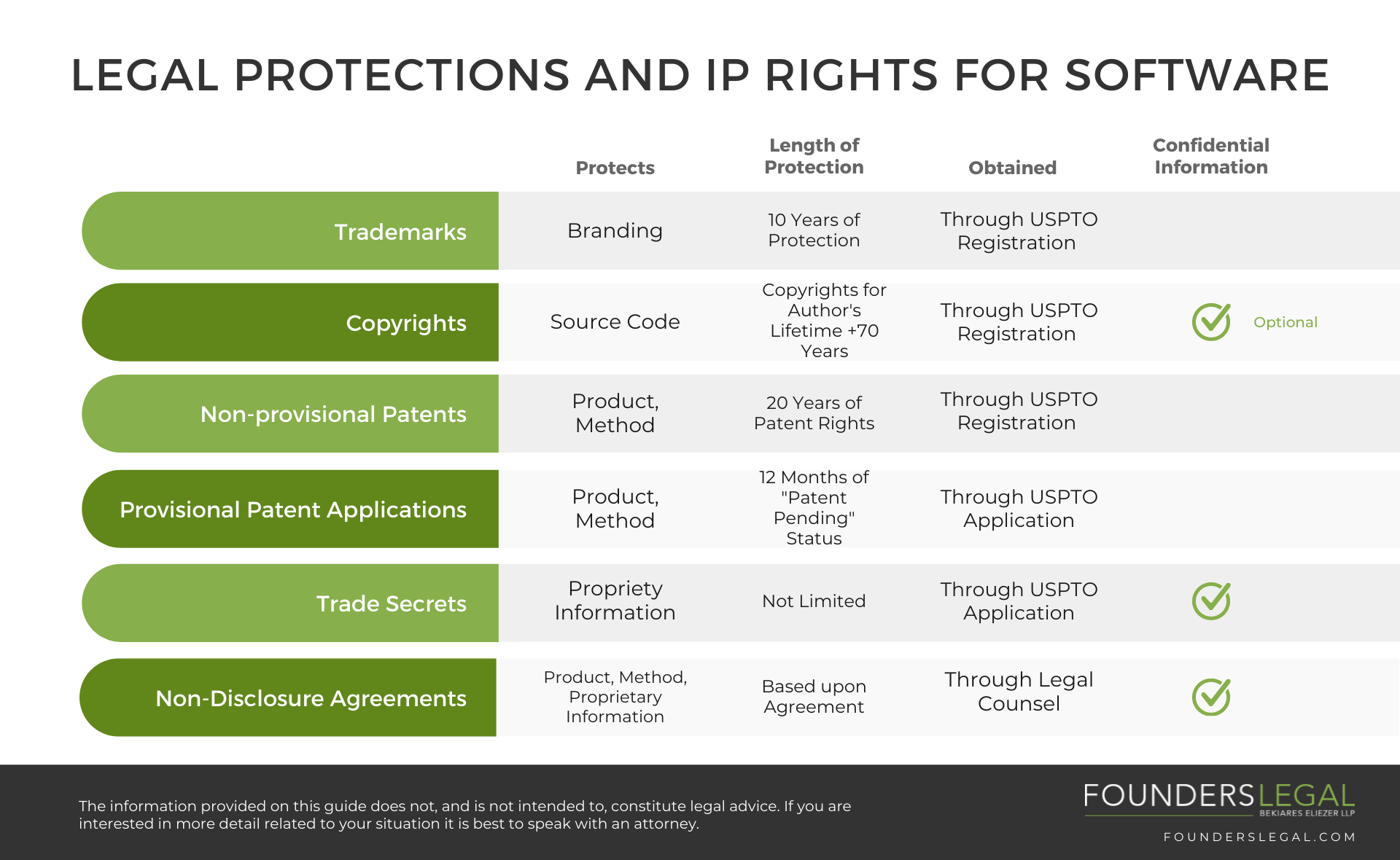 LEGAL PROTECTIONS AND IP RIGHTS FOR SOFTWARE

| | Protects | Length of Protection | Obtained | Confidential Information |
|---|---|---|---|---|
| Trademarks | Branding | 10 Years of Protection | Through USPTO Registration | |
| Copyrights | Source Code | Copyrights for Author's Lifetime +70 Years | Through USPTO Registration | Optional |
| Non-provisional Patents | Product, Method | 20 Years of Patent Rights | Through USPTO Registration | |
| Provisional Patent Applications | Product, Method | 12 Months of "Patent Pending" Status | Through USPTO Application | |
| Trade Secrets | Propriety Information | Not Limited | Through USPTO Application | |
| Non-Disclosure Agreements | Product, Method, Proprietary Information | Based upon Agreement | Through Legal Counsel | |

The information provided on this guide does not, and is not intended to, constitute legal advice. If you are interested in more detail related to your situation it is best to speak with an attorney.

FOUNDERSLEGAL
BEKIARES ELIEZER LLP
FOUNDERSLEGAL.COM